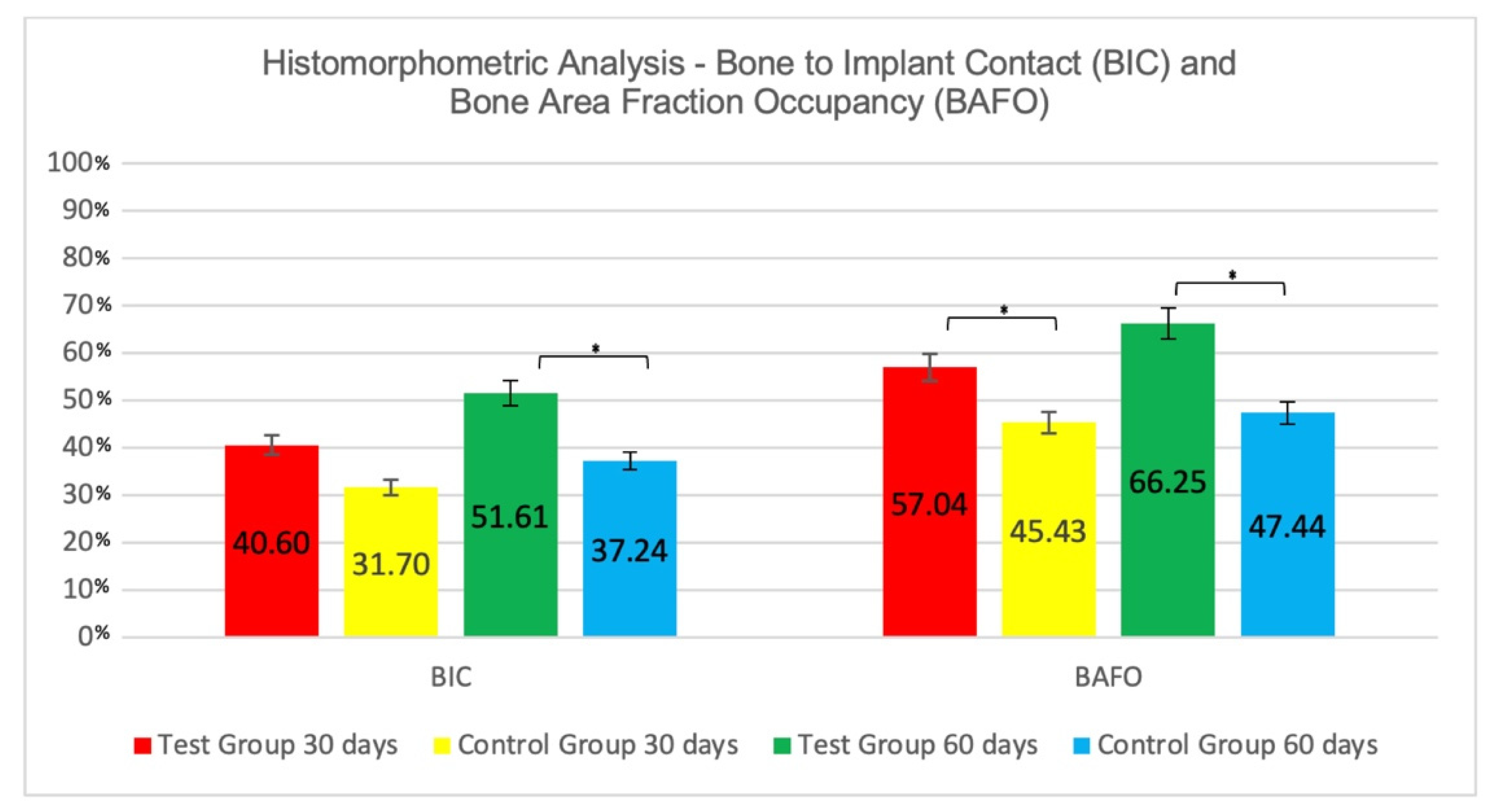 Histomorphometric Analysis - Bone to Implant Contact (BIC) and Bone Area Fraction Occupancy (BAFO)

100%
90%
80%
70%
60%
50%
40%
30%
20%
10%
0%

*
*
*

40.60
31.70
51.61
37.24
57.04
45.43
66.25
47.44

BIC
BAFO

Test Group 30 days
Control Group 30 days
Test Group 60 days
Control Group 60 days